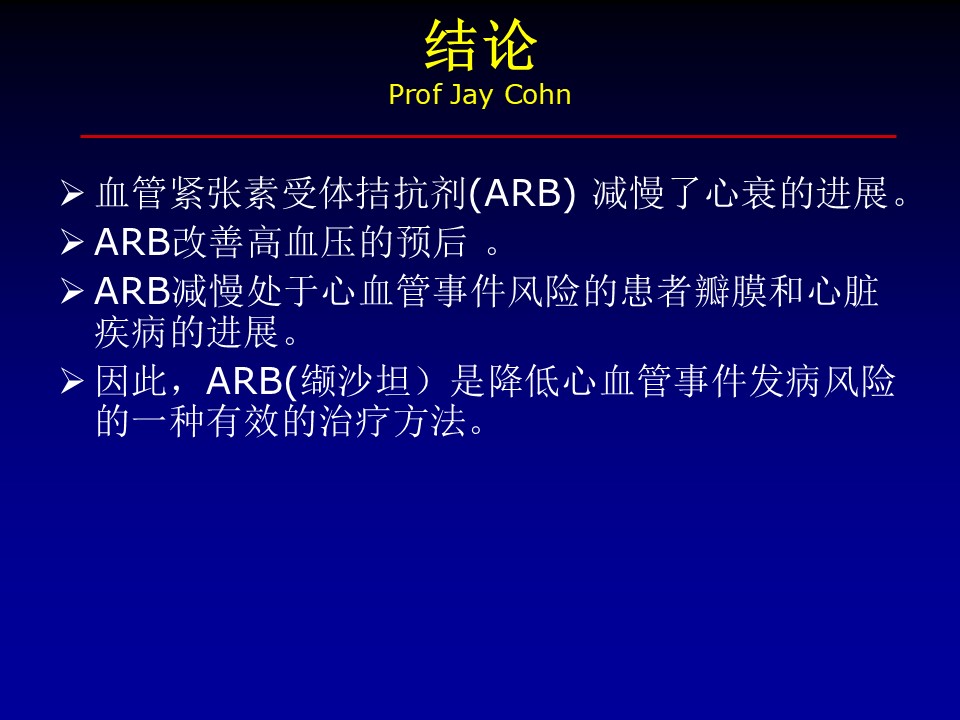 结论
Prof Jay Cohn

➢ 血管紧张素受体拮抗剂(ARB) 减慢了心衰的进展。
➢ ARB改善高血压的预后 。
➢ ARB减慢处于心血管事件风险的患者瓣膜和心脏疾病的进展。
➢ 因此，ARB(缬沙坦）是降低心血管事件发病风险的一种有效的治疗方法。